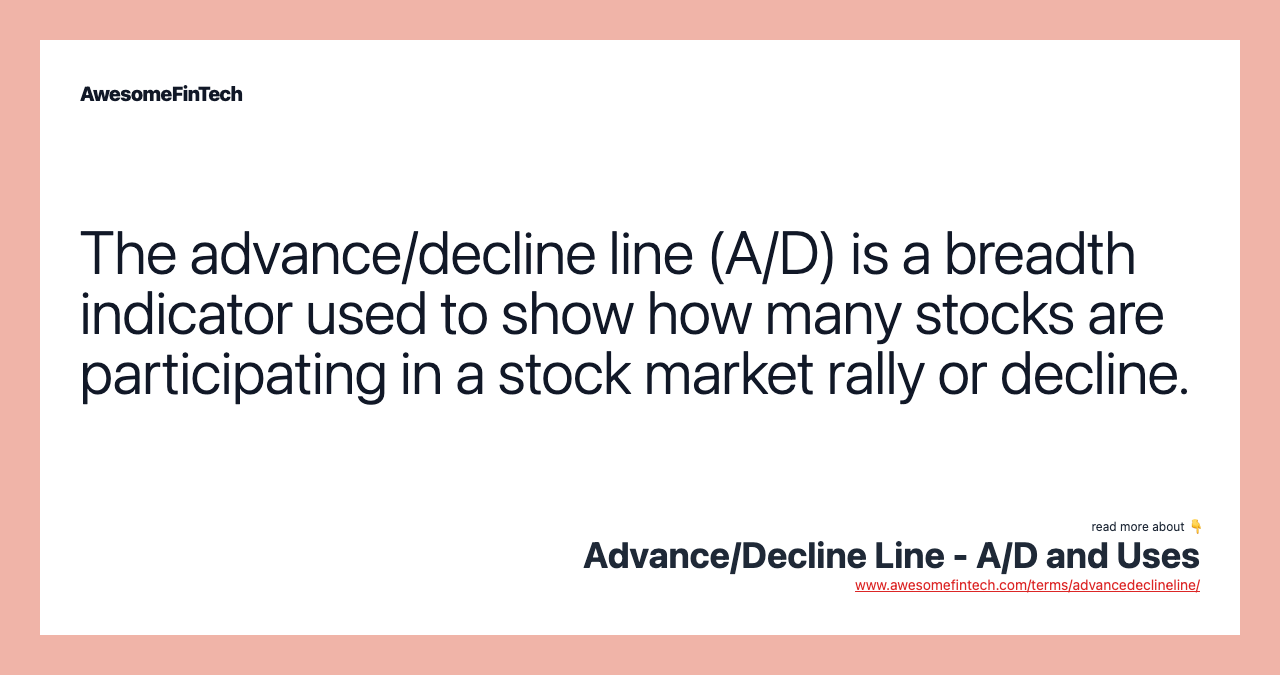 AwesomeFinTech

The advance/decline line (A/D) is a breadth indicator used to show how many stocks are participating in a stock market rally or decline.

read more about 👇

Advance/Decline Line - A/D and Uses

www.awesomefintech.com/terms/advancedeclineline/